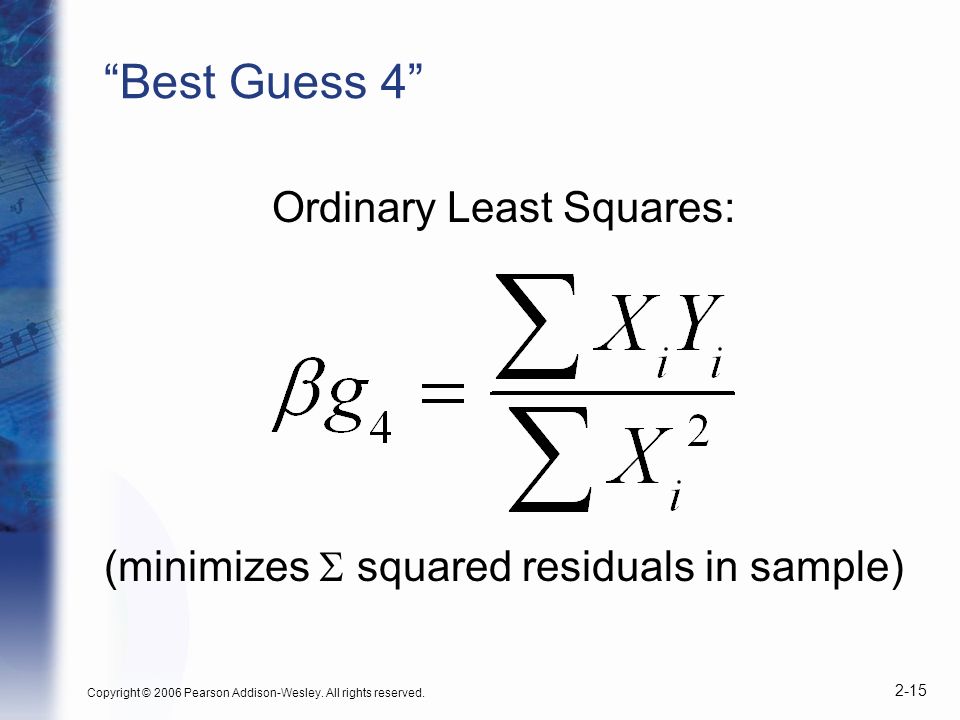 “Best Guess 4”

Ordinary Least Squares:

$\beta g_4 = \frac{\sum X_i Y_i}{\sum X_i^2}$

(minimizes $\Sigma$ squared residuals in sample)

Copyright © 2006 Pearson Addison-Wesley. All rights reserved.

2-15